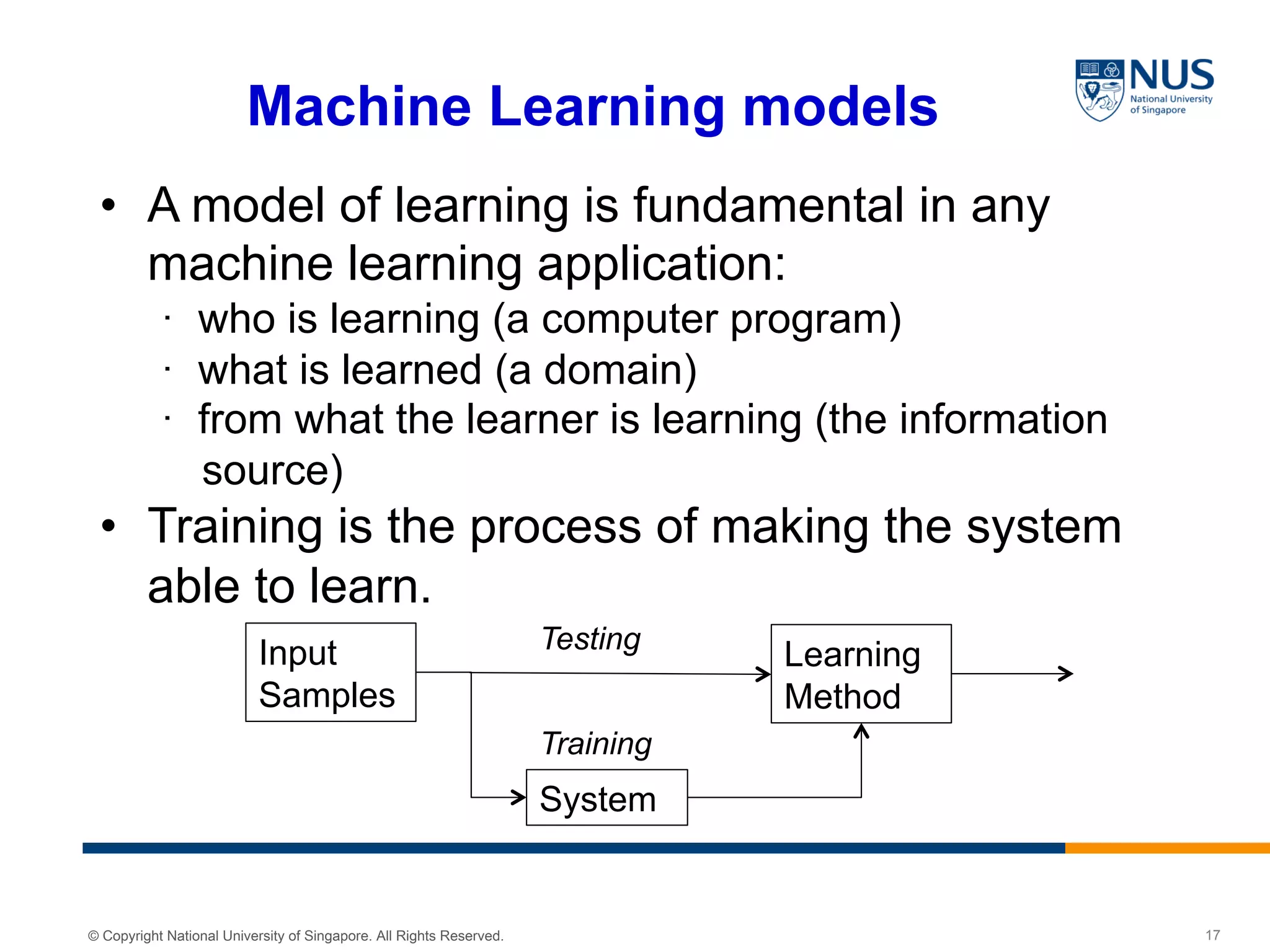 Machine Learning models

NUS
National University of Singapore

• A model of learning is fundamental in any machine learning application:
 · who is learning (a computer program)
 · what is learned (a domain)
 · from what the learner is learning (the information source)
• Training is the process of making the system able to learn.

Input Samples
Testing
Learning Method
Training
System

© Copyright National University of Singapore. All Rights Reserved.
17